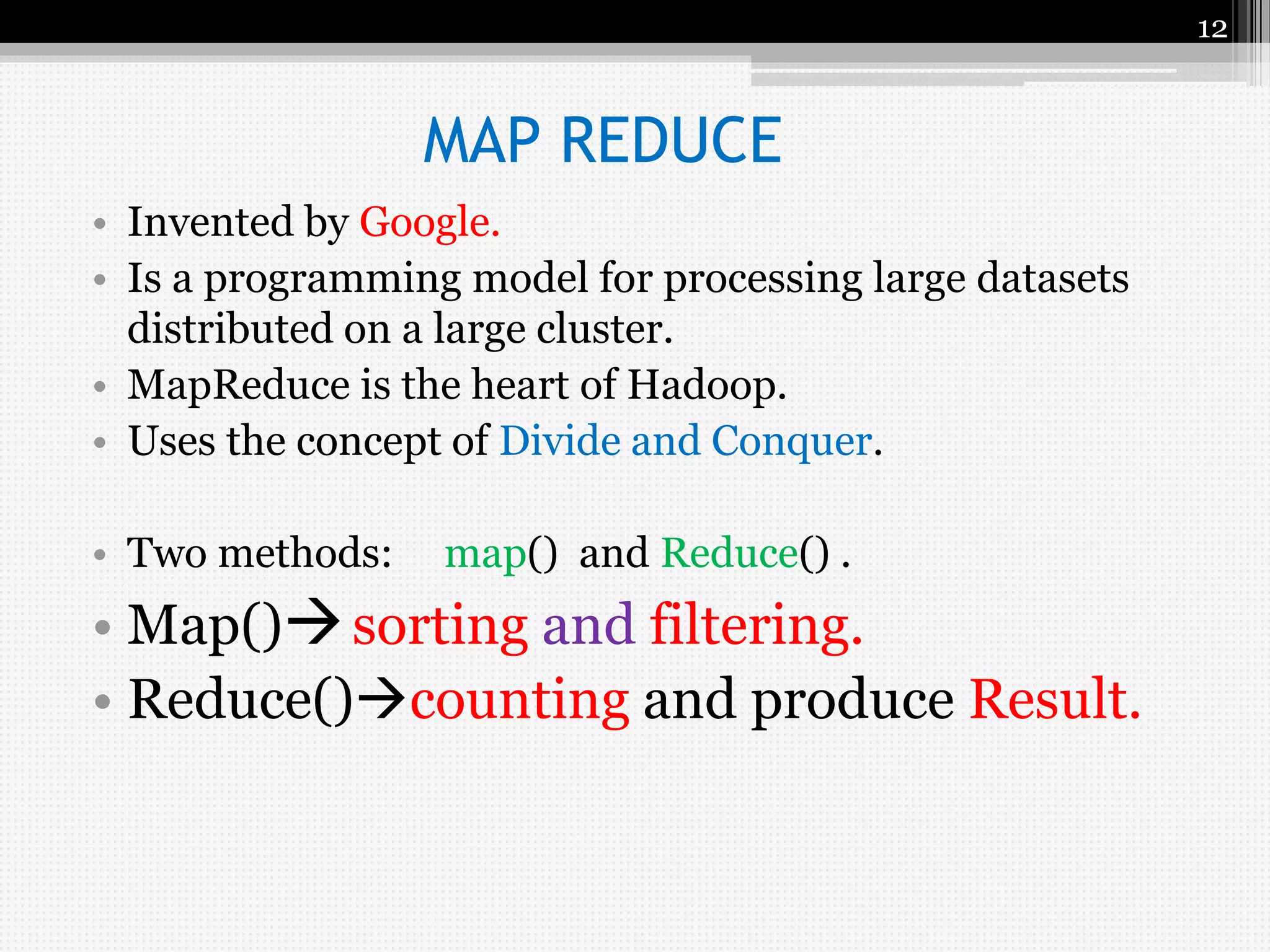 12

MAP REDUCE

• Invented by Google.
• Is a programming model for processing large datasets distributed on a large cluster.
• MapReduce is the heart of Hadoop.
• Uses the concept of Divide and Conquer.

• Two methods: map() and Reduce() .
• Map()→ sorting and filtering.
• Reduce()→counting and produce Result.